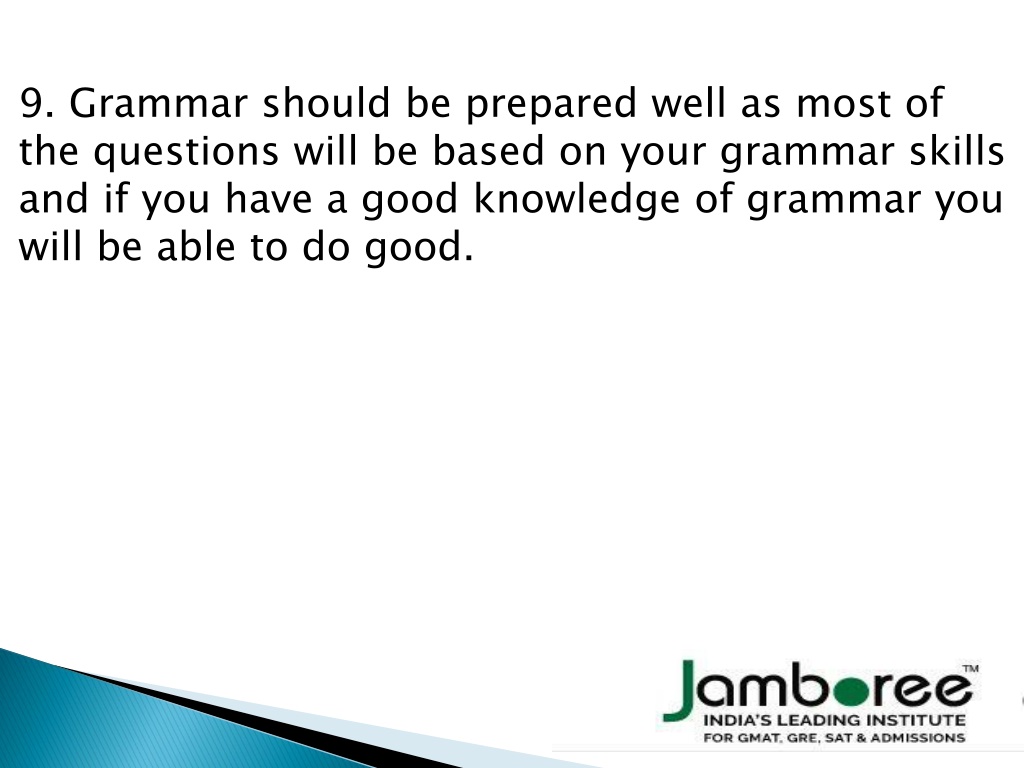 9. Grammar should be prepared well as most of the questions will be based on your grammar skills and if you have a good knowledge of grammar you will be able to do good.

Jamboree™
INDIA'S LEADING INSTITUTE
FOR GMAT, GRE, SAT & ADMISSIONS